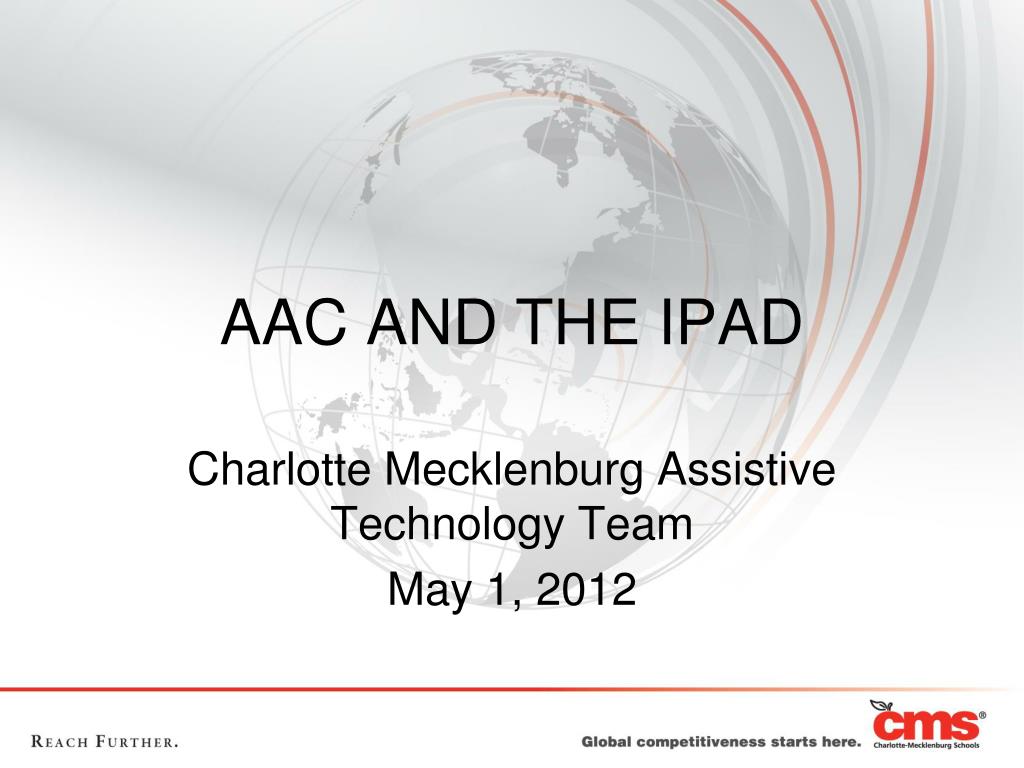 AAC AND THE IPAD

Charlotte Mecklenburg Assistive Technology Team

May 1, 2012

REACH FURTHER.

Global competitiveness starts here.

cms®
Charlotte-Mecklenburg Schools